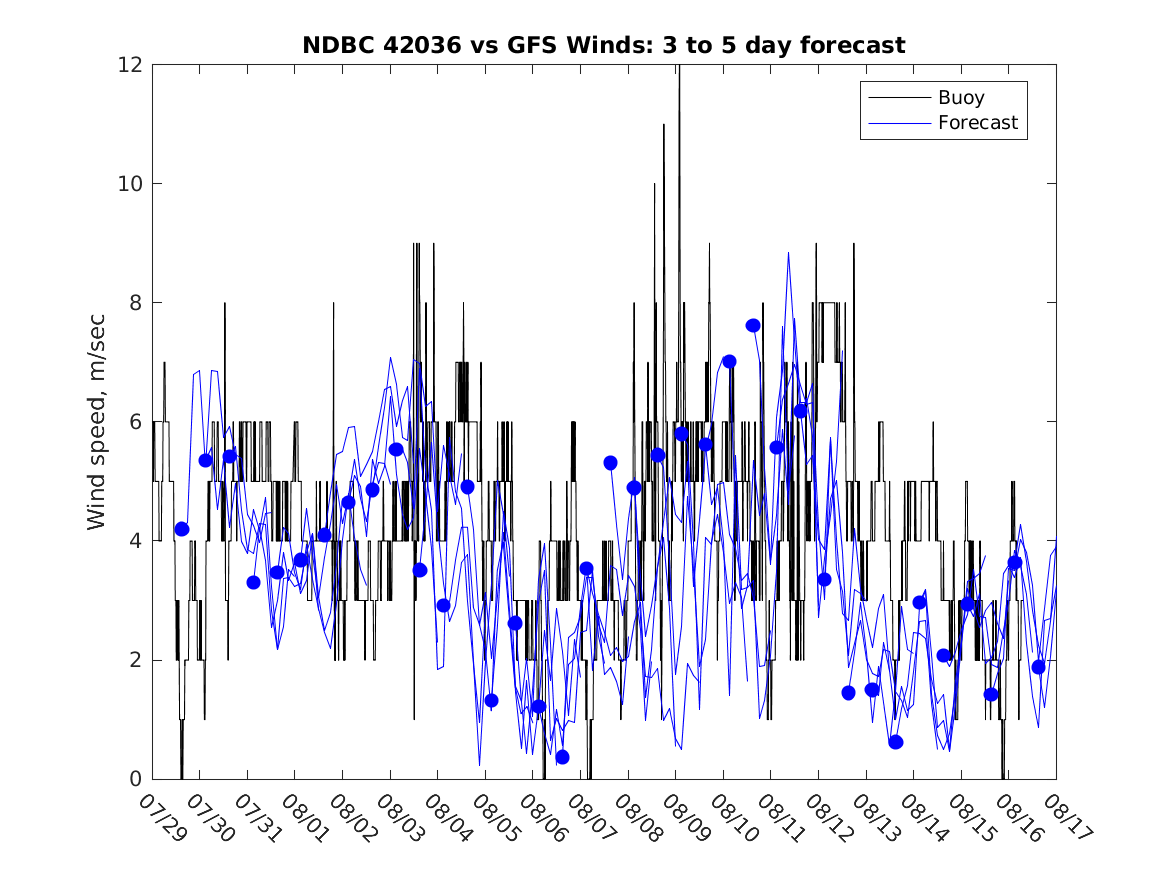 NDBC 42036 vs GFS Winds: 3 to 5 day forecast

Buoy
Forecast

Wind speed, m/sec

12
10
8
6
4
2
0

07/29
07/30
07/31
08/01
08/02
08/03
08/04
08/05
08/06
08/07
08/08
08/09
08/10
08/11
08/12
08/13
08/14
08/15
08/16
08/17